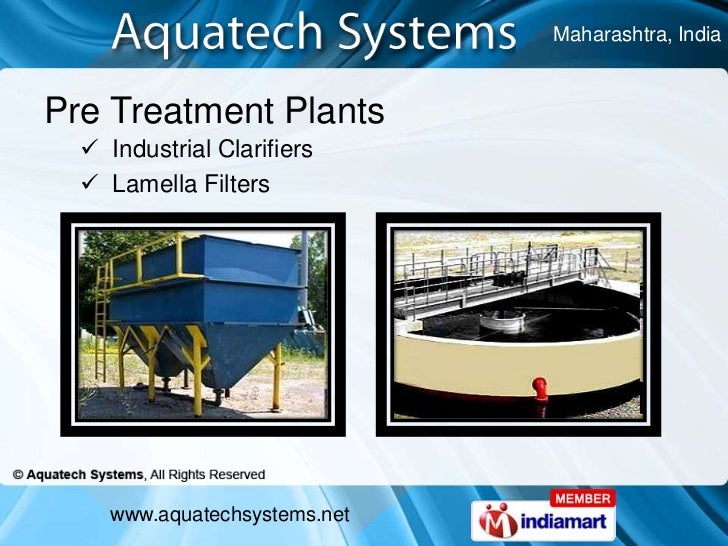 Aquatech Systems

Maharashtra, India

Pre Treatment Plants

✓ Industrial Clarifiers

✓ Lamella Filters

© Aquatech Systems, All Rights Reserved

www.aquatechsystems.net

MEMBER

indiamart